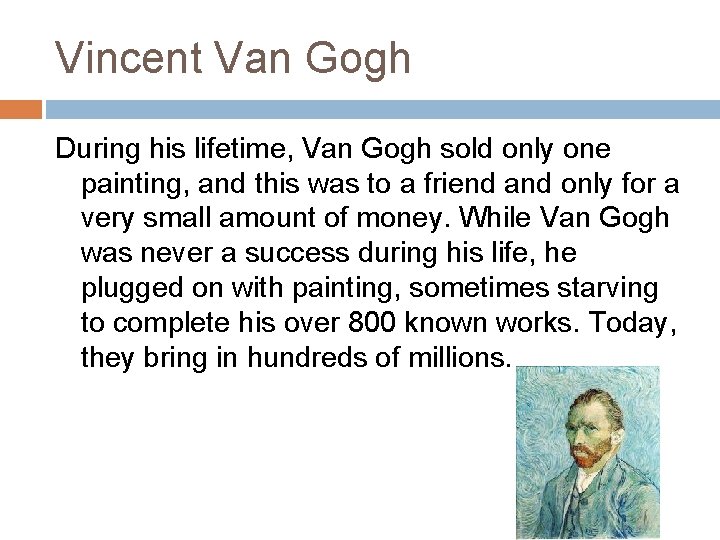 Vincent Van Gogh

During his lifetime, Van Gogh sold only one painting, and this was to a friend and only for a very small amount of money. While Van Gogh was never a success during his life, he plugged on with painting, sometimes starving to complete his over 800 known works. Today, they bring in hundreds of millions.